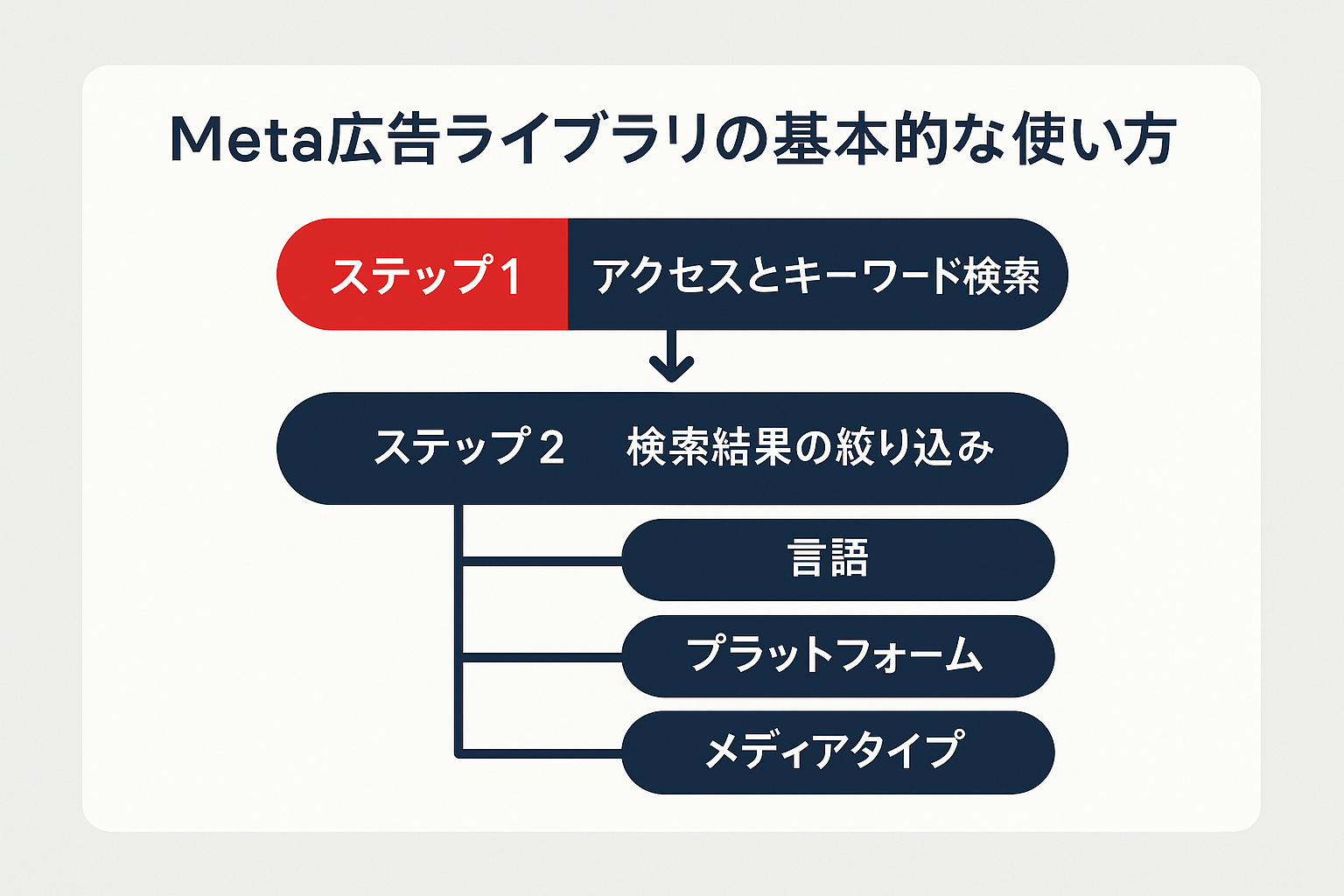 Meta広告ライブラリの基本的な使い方

ステップ1 アクセスとキーワード検索

ステップ２ 検索結果の絞り込み

言語

プラットフォーム

メディアタイプ